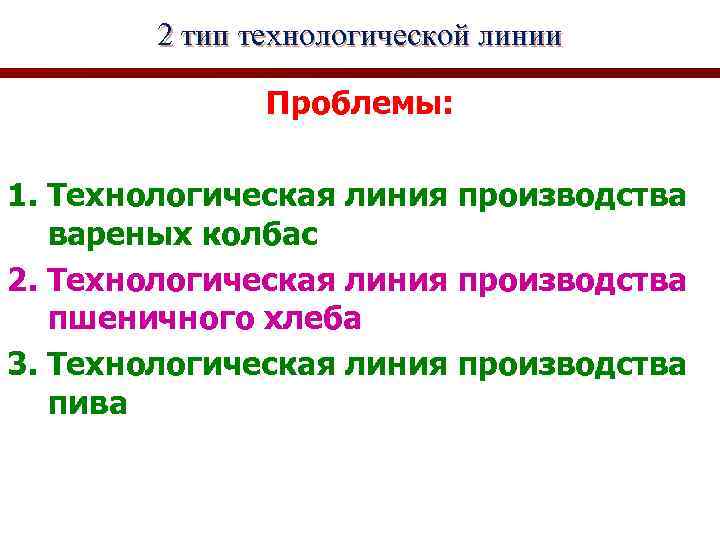 2 тип технологической линии

Проблемы:

1. Технологическая линия производства вареных колбас
2. Технологическая линия производства пшеничного хлеба
3. Технологическая линия производства пива